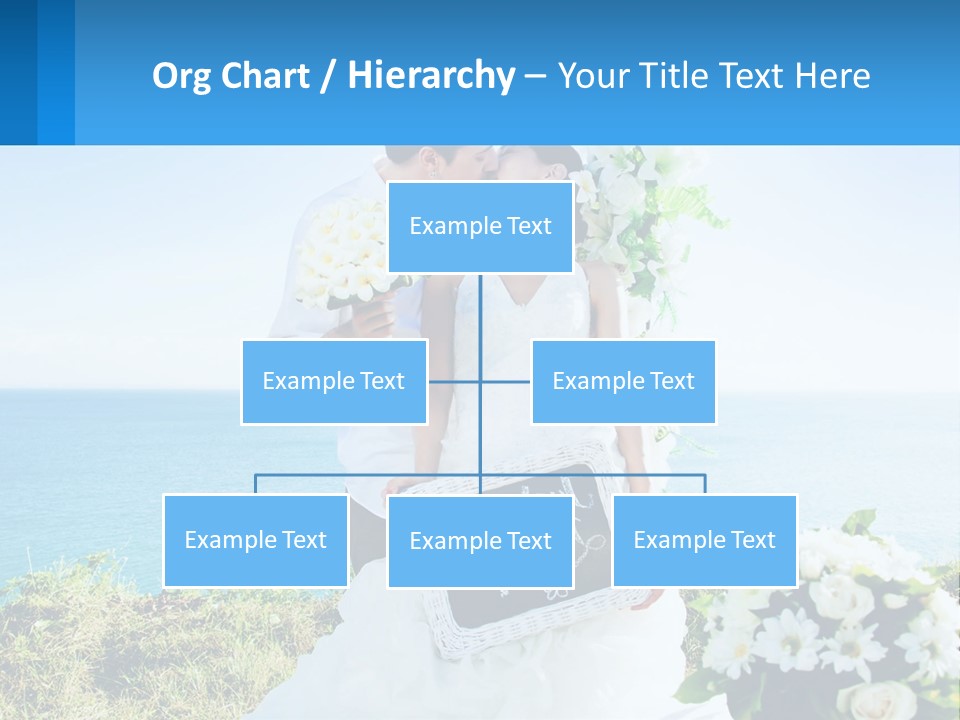 Org Chart / Hierarchy – Your Title Text Here

Example Text

Example Text

Example Text

Example Text

Example Text

Example Text